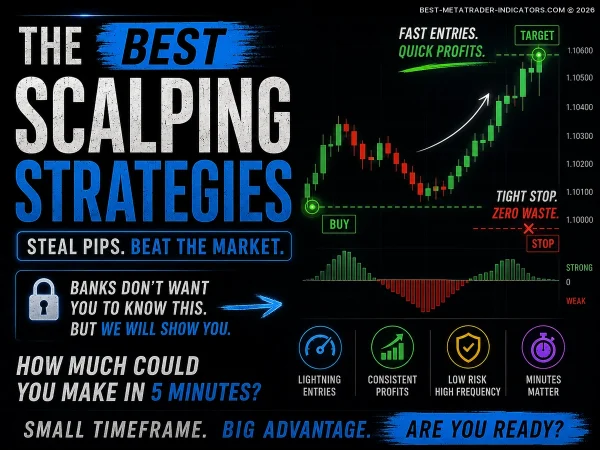 BEST-METATRADER-INDICATORS.COM © 2026

THE BEST SCALPING STRATEGIES

STEAL PIPS. BEAT THE MARKET.

BANKS DON'T WANT YOU TO KNOW THIS. BUT WE WILL SHOW YOU.

HOW MUCH COULD YOU MAKE IN 5 MINUTES?

FAST ENTRIES. QUICK PROFITS.

TARGET

1.10600
1.10500
1.10400
1.10300
1.10200
1.10100
1.10000

TIGHT STOP. ZERO WASTE.

BUY

STOP

STRONG
0
WEAK

LIGHTNING ENTRIES

CONSISTENT PROFITS

LOW RISK HIGH FREQUENCY

MINUTES MATTER

SMALL TIMEFRAME. BIG ADVANTAGE. ARE YOU READY?